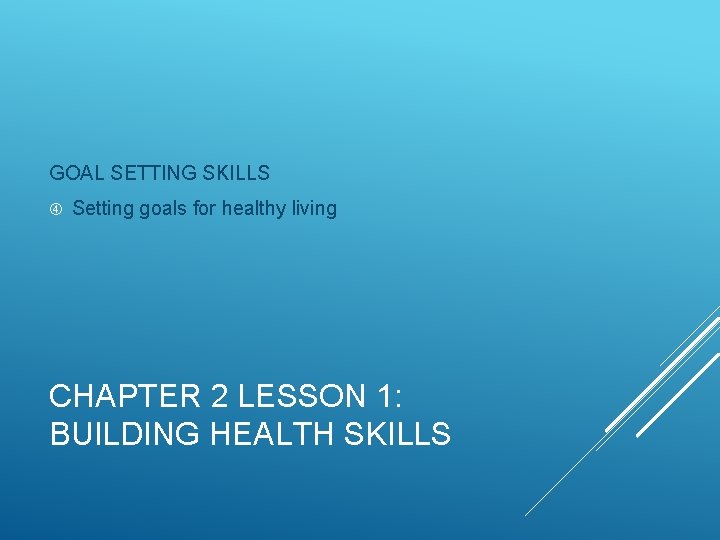 GOAL SETTING SKILLS

④ Setting goals for healthy living

CHAPTER 2 LESSON 1: BUILDING HEALTH SKILLS